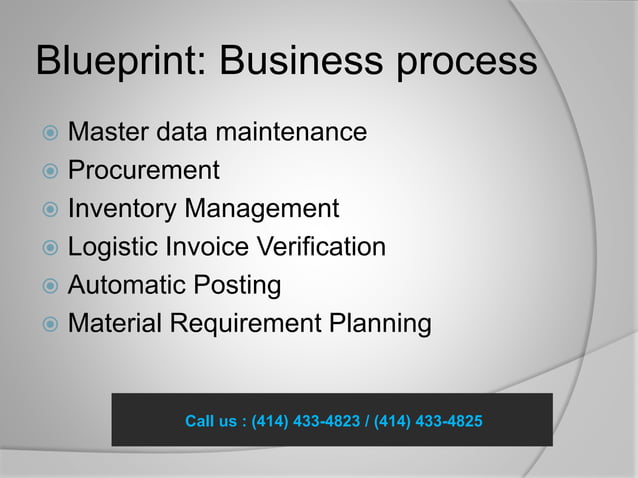 Blueprint: Business process

Master data maintenance
Procurement
Inventory Management
Logistic Invoice Verification
Automatic Posting
Material Requirement Planning

Call us : (414) 433-4823 / (414) 433-4825